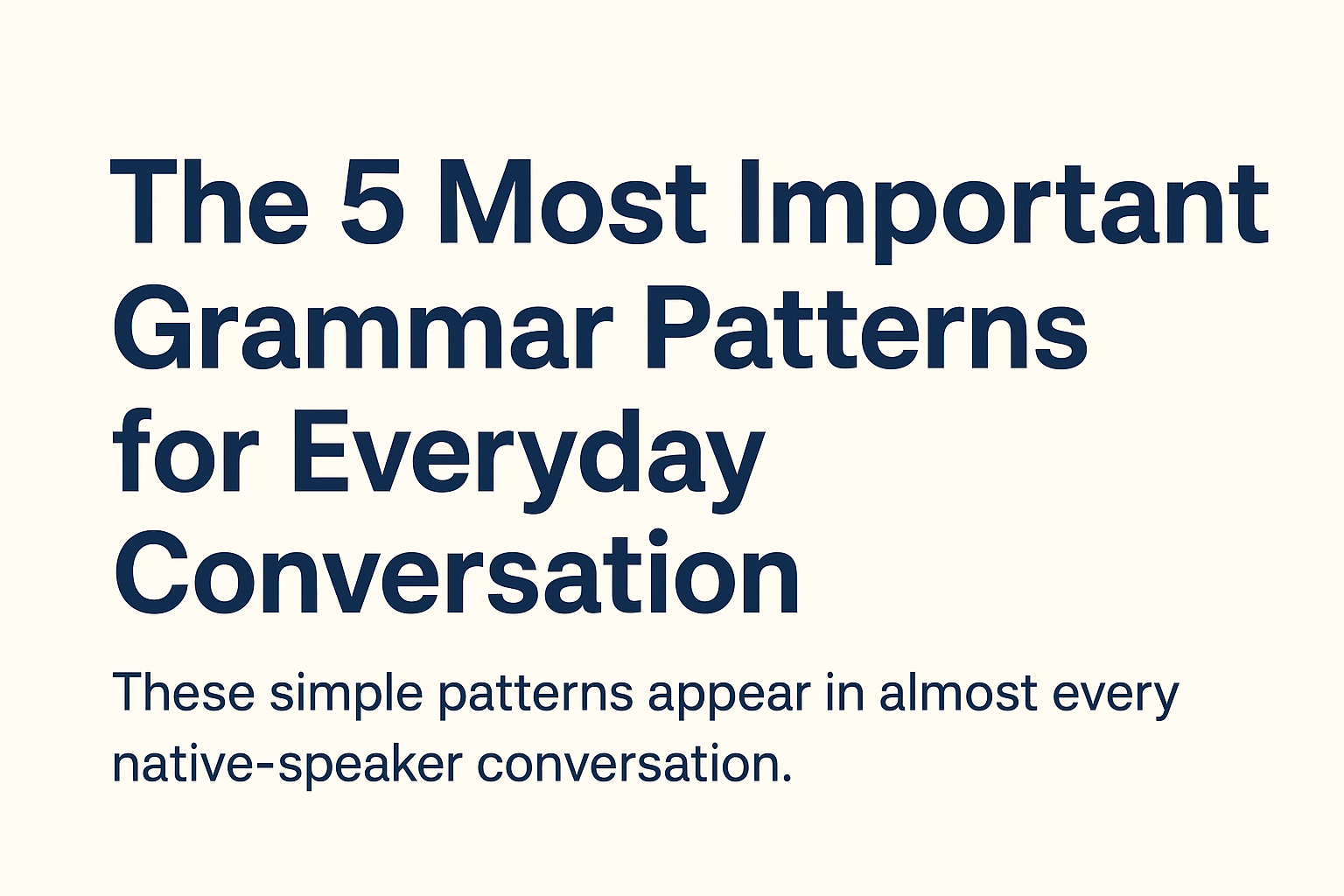 The 5 Most Important Grammar Patterns for Everyday Conversation

These simple patterns appear in almost every native-speaker conversation.